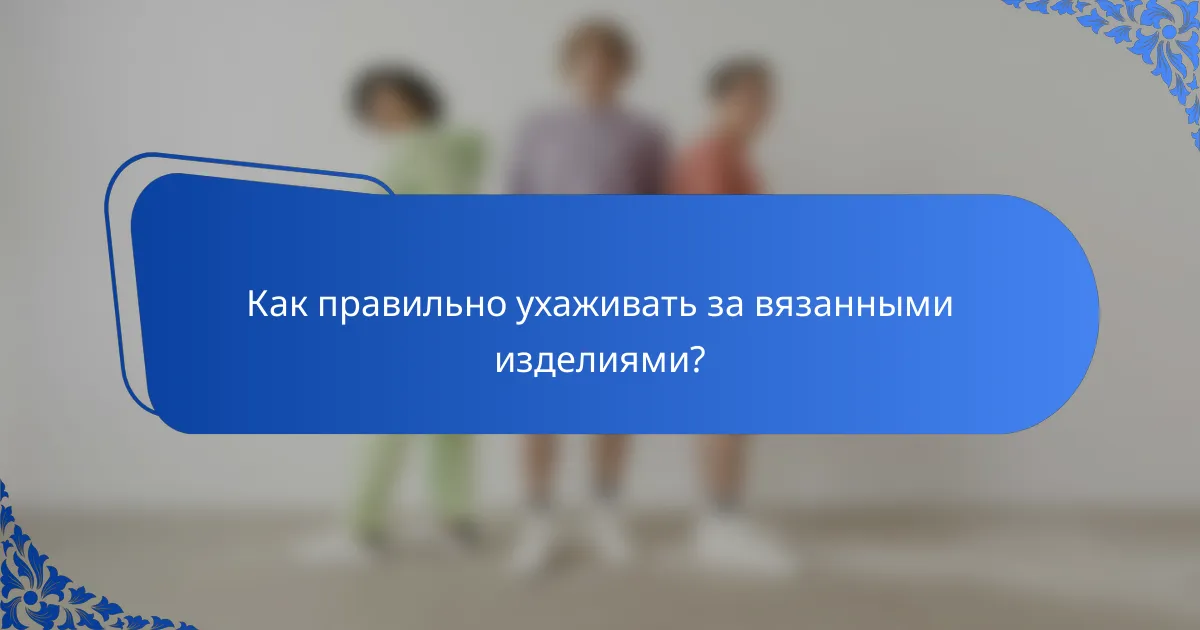 Как правильно ухаживать за вязанными изделиями?